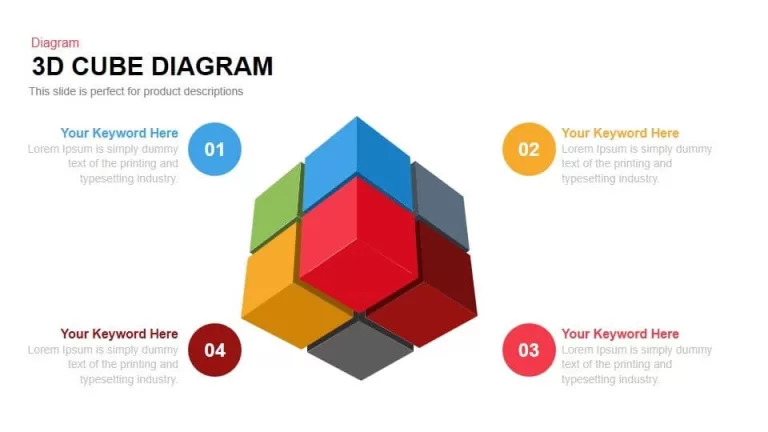 Diagram
3D CUBE DIAGRAM
This slide is perfect for product descriptions

Your Keyword Here
Lorem Ipsum is simply dummy text of the printing and typesetting industry.

01

02

Your Keyword Here
Lorem Ipsum is simply dummy text of the printing and typesetting industry.

Your Keyword Here
Lorem Ipsum is simply dummy text of the printing and typesetting industry.

04

03

Your Keyword Here
Lorem Ipsum is simply dummy text of the printing and typesetting industry.